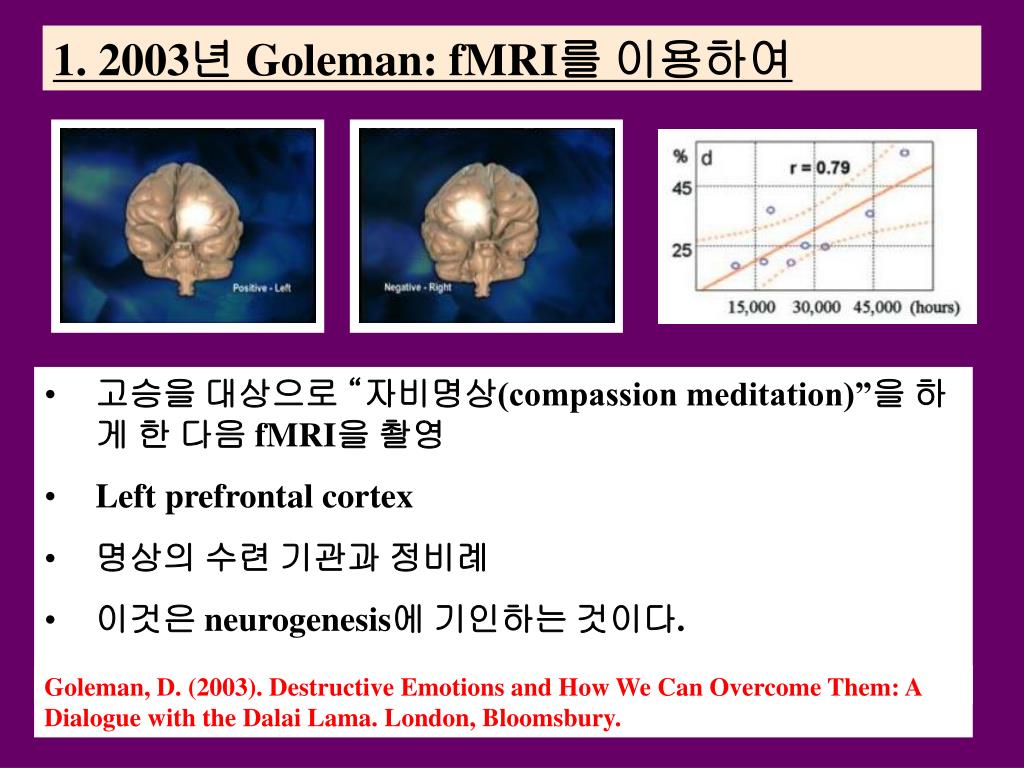 1. 2003년 Goleman: fMRI를 이용하여

Positive - Left

Negative - Right

% d

r = 0.79

45

25

15,000 30,000 45,000 (hours)

• 고승을 대상으로 “자비명상(compassion meditation)”을 하게 한 다음 fMRI을 촬영

• Left prefrontal cortex

• 명상의 수련 기관과 정비례

• 이것은 neurogenesis에 기인하는 것이다.

Goleman, D. (2003). Destructive Emotions and How We Can Overcome Them: A Dialogue with the Dalai Lama. London, Bloomsbury.